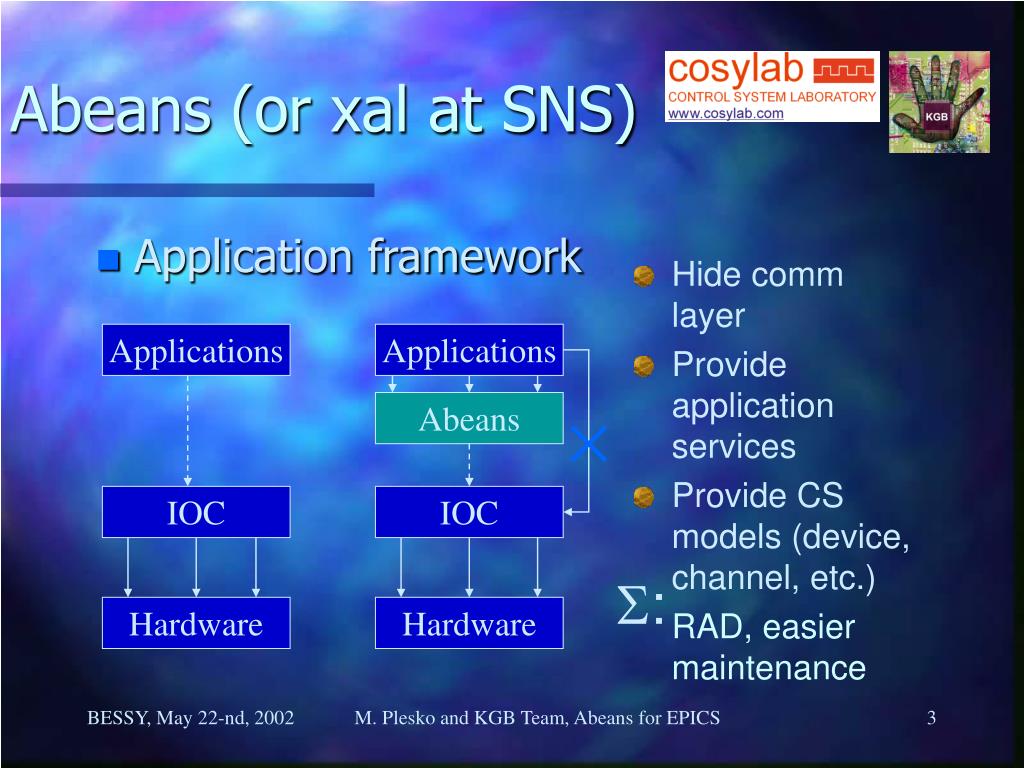 Abeans (or xal at SNS)

cosylab
CONTROL SYSTEM LABORATORY
www.cosylab.com

KGB

Application framework

Applications

IOC

Hardware

Applications

Abeans

IOC

Hardware

Hide comm layer

Provide application services

Provide CS models (device, channel, etc.)

$\Sigma$: RAD, easier maintenance

BESSY, May 22-nd, 2002

M. Plesko and KGB Team, Abeans for EPICS

3